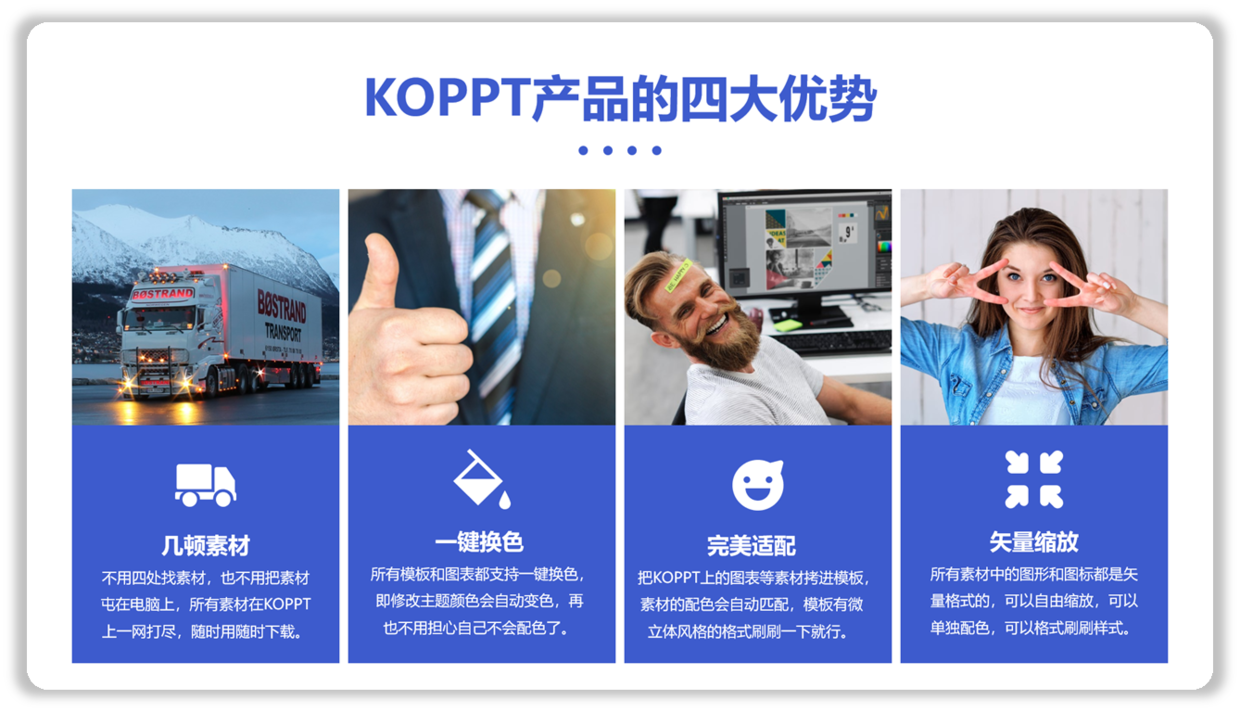 KOPPT产品的四大优势

BØSTRAND

BØSTRAND TRANSPORT

几顿素材

不用四处找素材，也不用把素材屯在电脑上，所有素材在KOPPT上一网打尽，随时用随时下载。

一键换色

所有模板和图表都支持一键换色，即修改主题颜色会自动变色，再也不用担心自己不会配色了。

完美适配

把KOPPT上的图表等素材拷进模板，素材的配色会自动匹配，模板有微立体风格的格式刷刷一下就行。

矢量缩放

所有素材中的图形和图标都是矢量格式的，可以自由缩放，可以单独配色，可以格式刷刷样式。